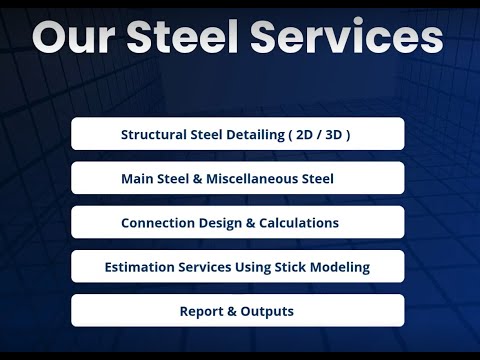 Our Steel Services

Structural Steel Detailing ( 2D / 3D )

Main Steel & Miscellaneous Steel

Connection Design & Calculations

Estimation Services Using Stick Modeling

Report & Outputs